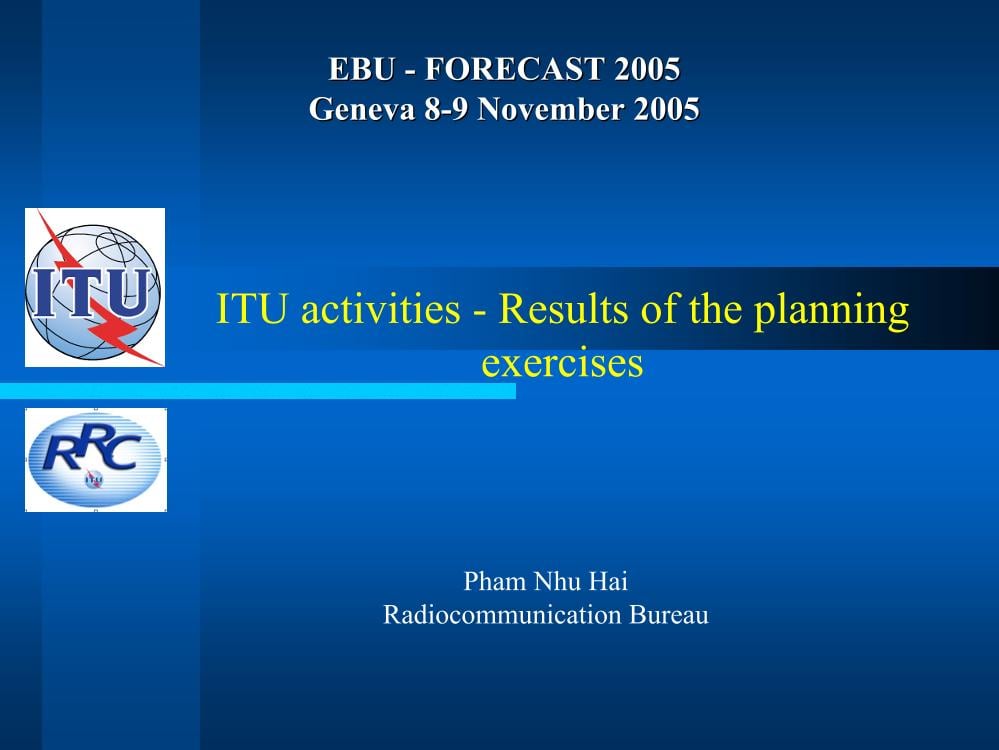 EBU - FORECAST 2005
Geneva 8-9 November 2005

ITU

ITU activities - Results of the planning exercises

RRC
ITU

Pham Nhu Hai
Radiocommunication Bureau